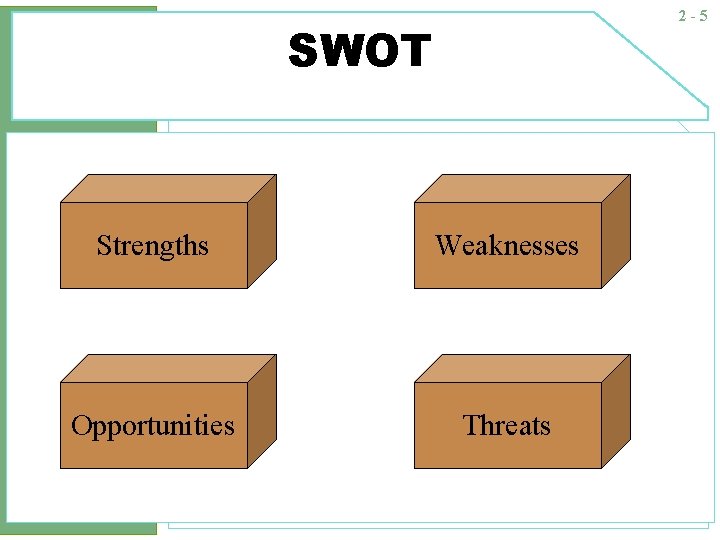 2 - 5

SWOT

Strengths

Weaknesses

Opportunities

Threats